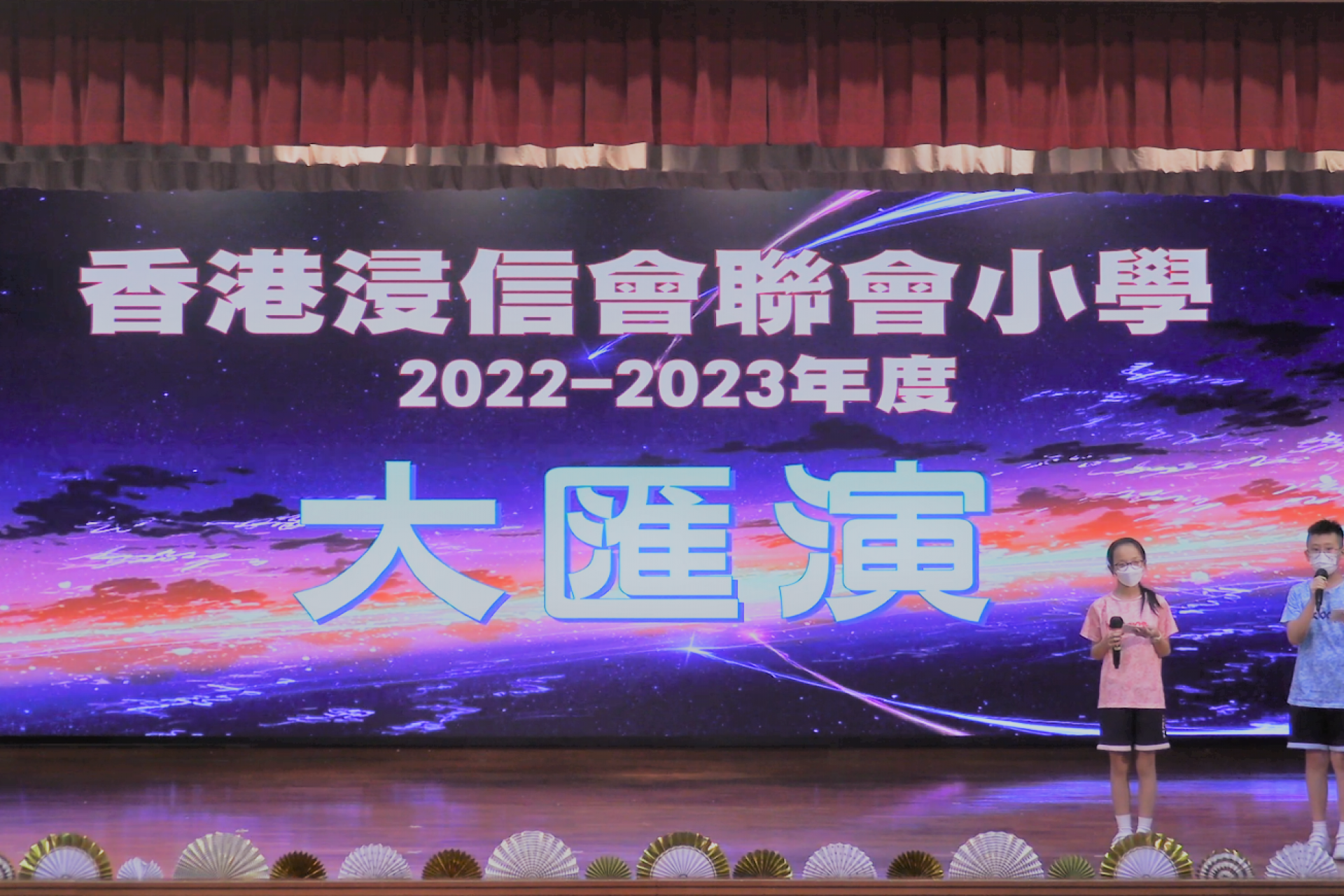 香港浸信會聯會小學
2022-2023年度
大匯演